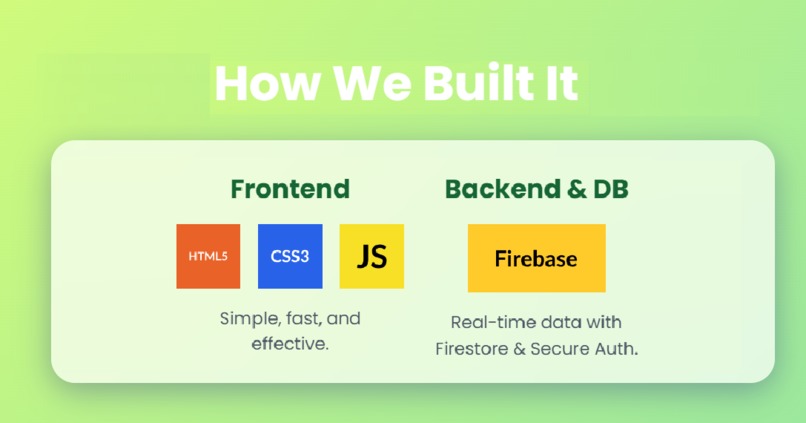 How We Built It

Frontend

HTML5 CSS3 JS

Simple, fast, and effective.

Backend & DB

Firebase

Real-time data with Firestore & Secure Auth.